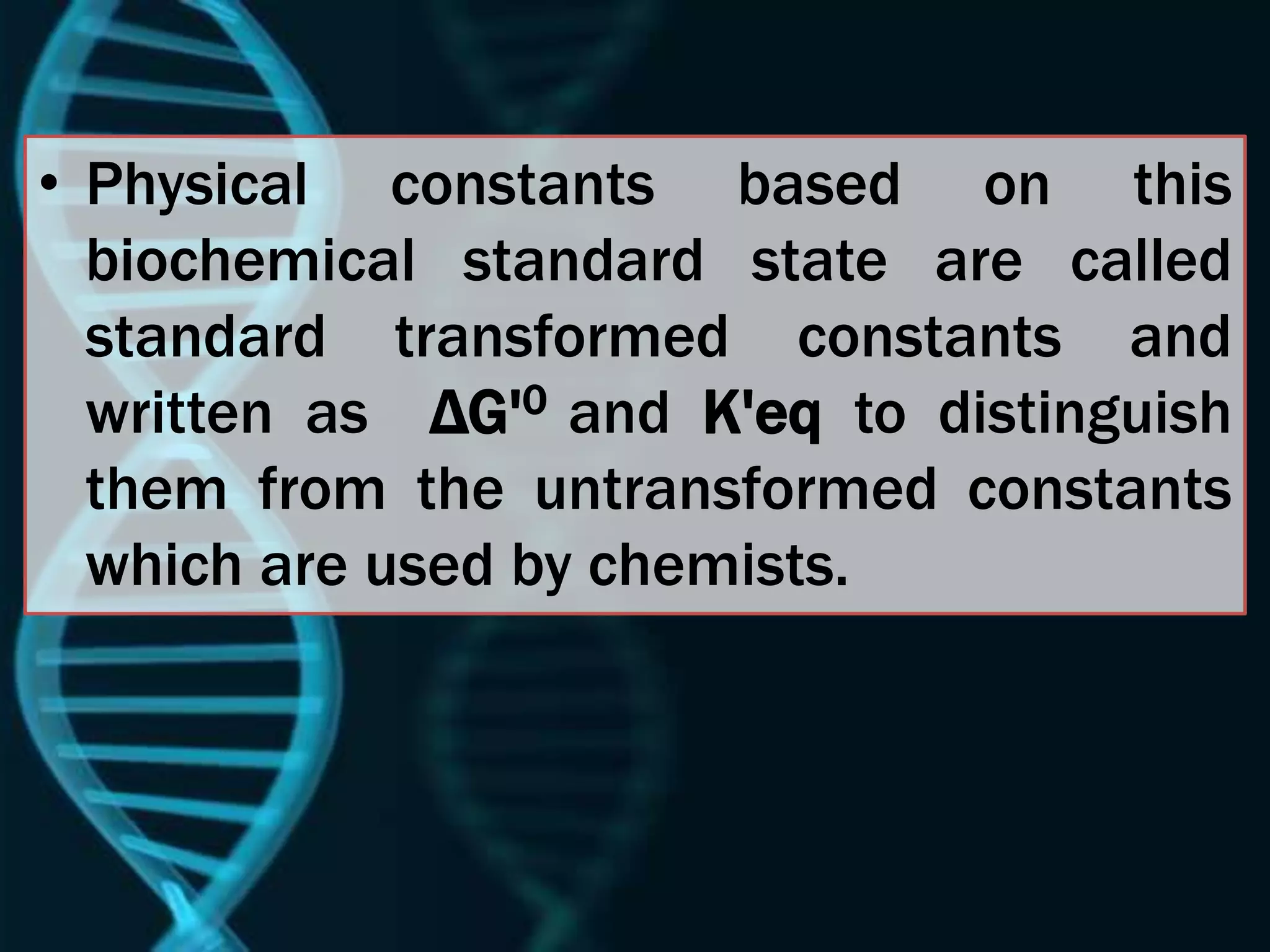 • Physical constants based on this biochemical standard state are called standard transformed constants and written as $\Delta G'^{0}$ and K'eq to distinguish them from the untransformed constants which are used by chemists.